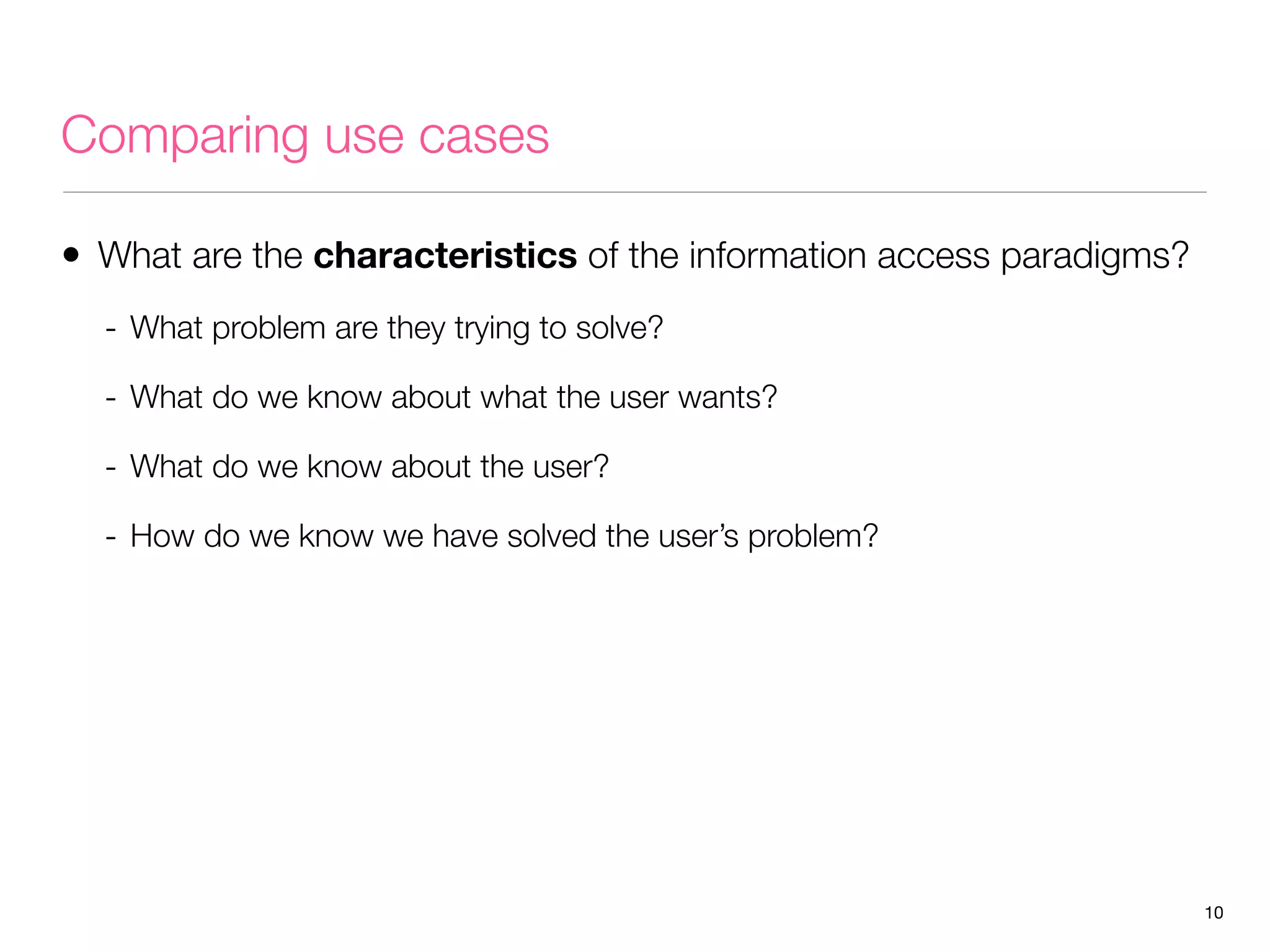 Comparing use cases

• What are the **characteristics** of the information access paradigms?

- What problem are they trying to solve?

- What do we know about what the user wants?

- What do we know about the user?

- How do we know we have solved the user's problem?

10